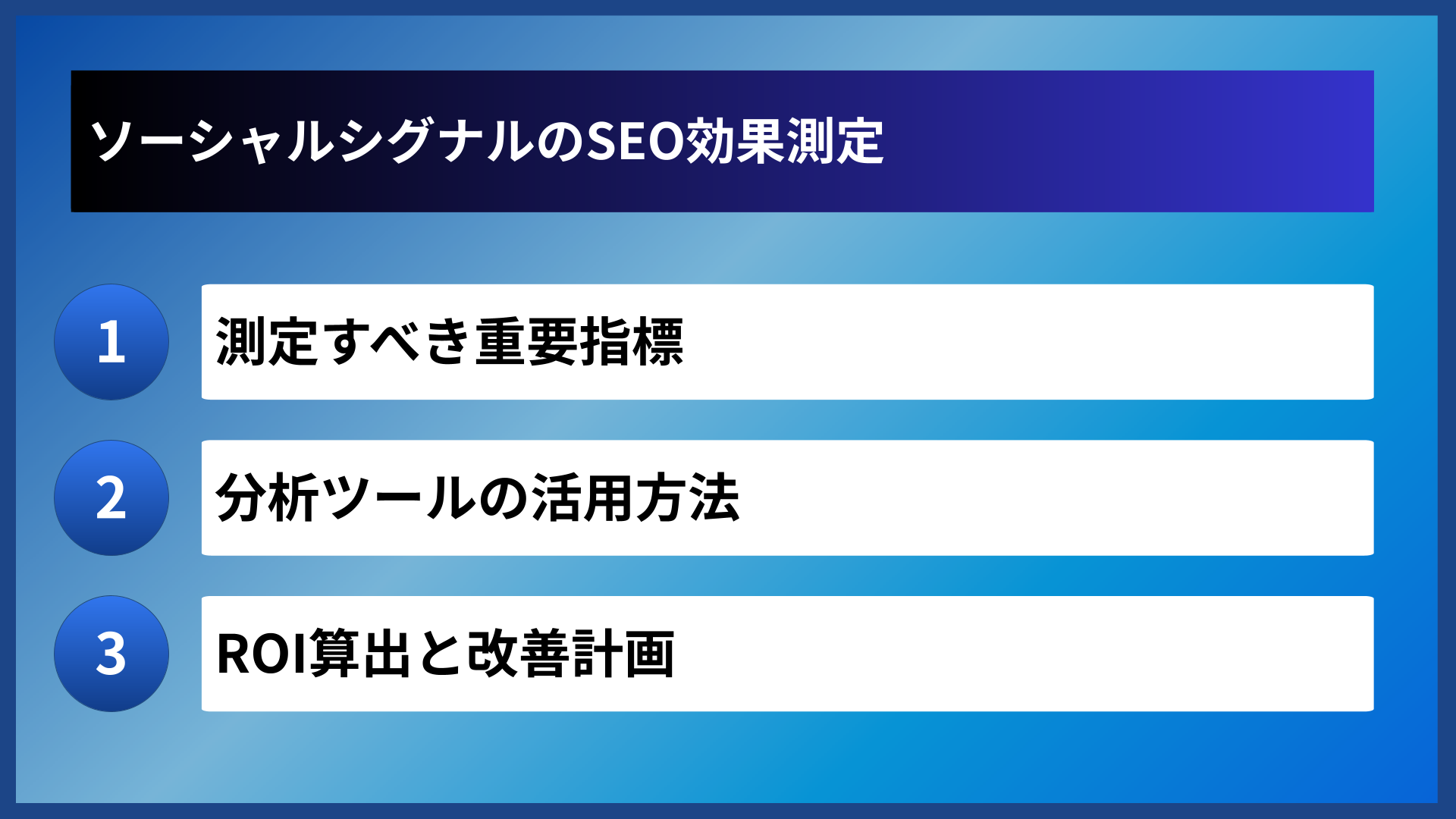 ソーシャルシグナルのSEO効果測定

1
測定すべき重要指標

2
分析ツールの活用方法

3
ROI算出と改善計画